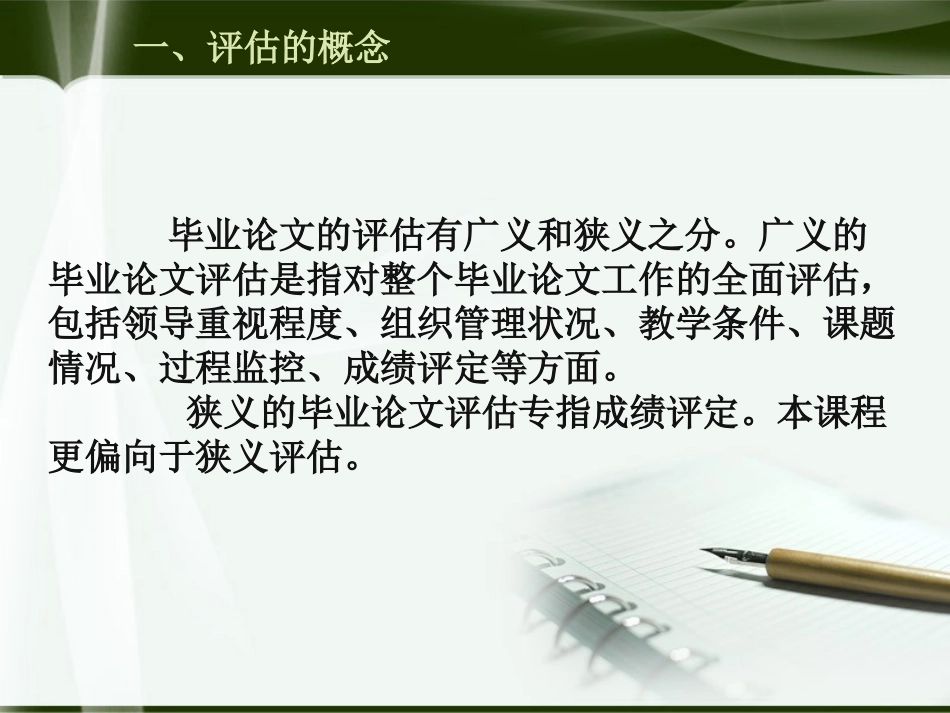 一、评估的概念

毕业论文的评估有广义和狭义之分。广义的毕业论文评估是指对整个毕业论文工作的全面评估，包括领导重视程度、组织管理状况、教学条件、课题情况、过程监控、成绩评定等方面。

狭义的毕业论文评估专指成绩评定。本课程更偏向于狭义评估。